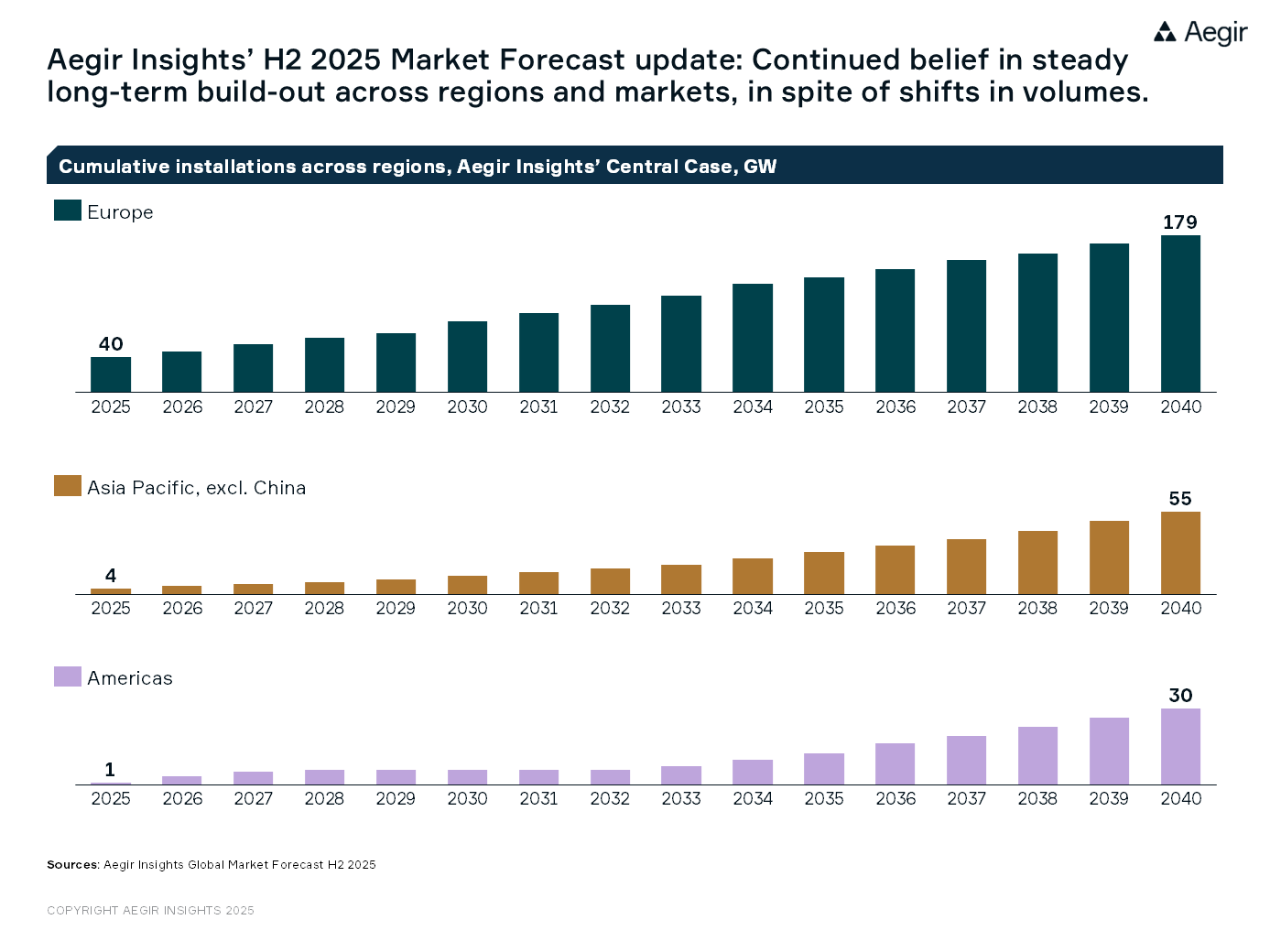 Aegir

Aegir Insights' H2 2025 Market Forecast update: Continued belief in steady long-term build-out across regions and markets, in spite of shifts in volumes.

Cumulative installations across regions, Aegir Insights' Central Case, GW

Europe

40

179

2025 2026 2027 2028 2029 2030 2031 2032 2033 2034 2035 2036 2037 2038 2039 2040

Asia Pacific, excl. China

4

55

2025 2026 2027 2028 2029 2030 2031 2032 2033 2034 2035 2036 2037 2038 2039 2040

Americas

1

30

2025 2026 2027 2028 2029 2030 2031 2032 2033 2034 2035 2036 2037 2038 2039 2040

Sources: Aegir Insights Global Market Forecast H2 2025

COPYRIGHT AEGIR INSIGHTS 2025